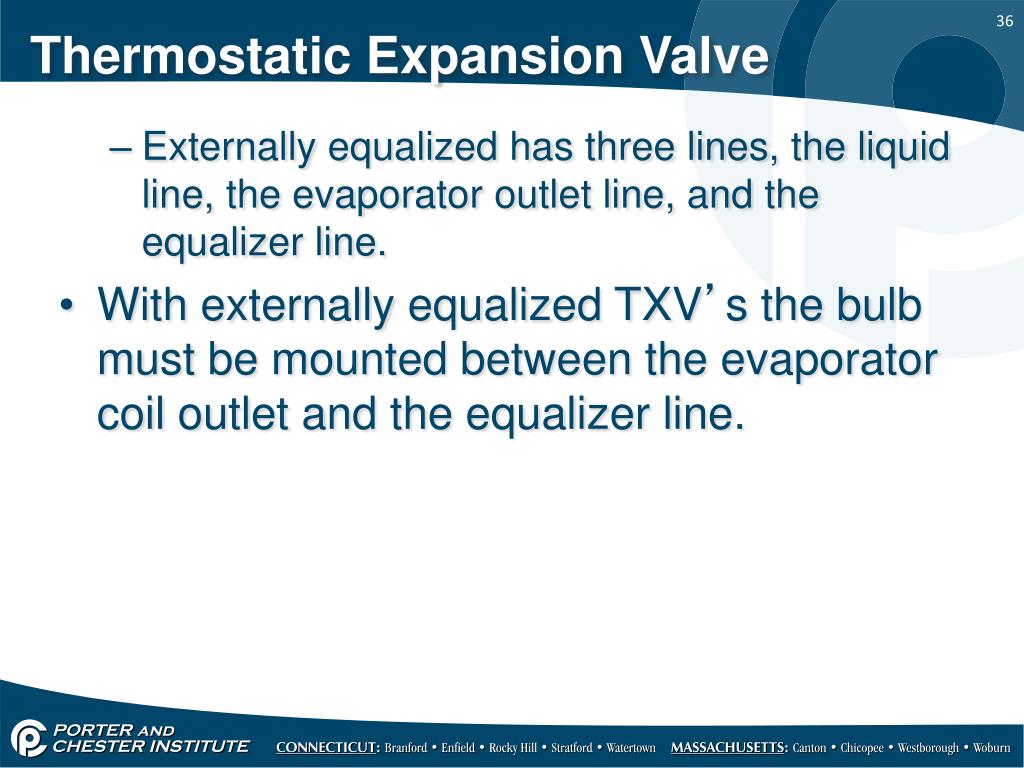 36

Thermostatic Expansion Valve

– Externally equalized has three lines, the liquid line, the evaporator outlet line, and the equalizer line.

• With externally equalized TXV’s the bulb must be mounted between the evaporator coil outlet and the equalizer line.

PORTER AND CHESTER INSTITUTE CONNECTICUT: Branford • Enfield • Rocky Hill • Stratford • Watertown MASSACHUSETTS: Canton • Chicopee • Westborough • Woburn